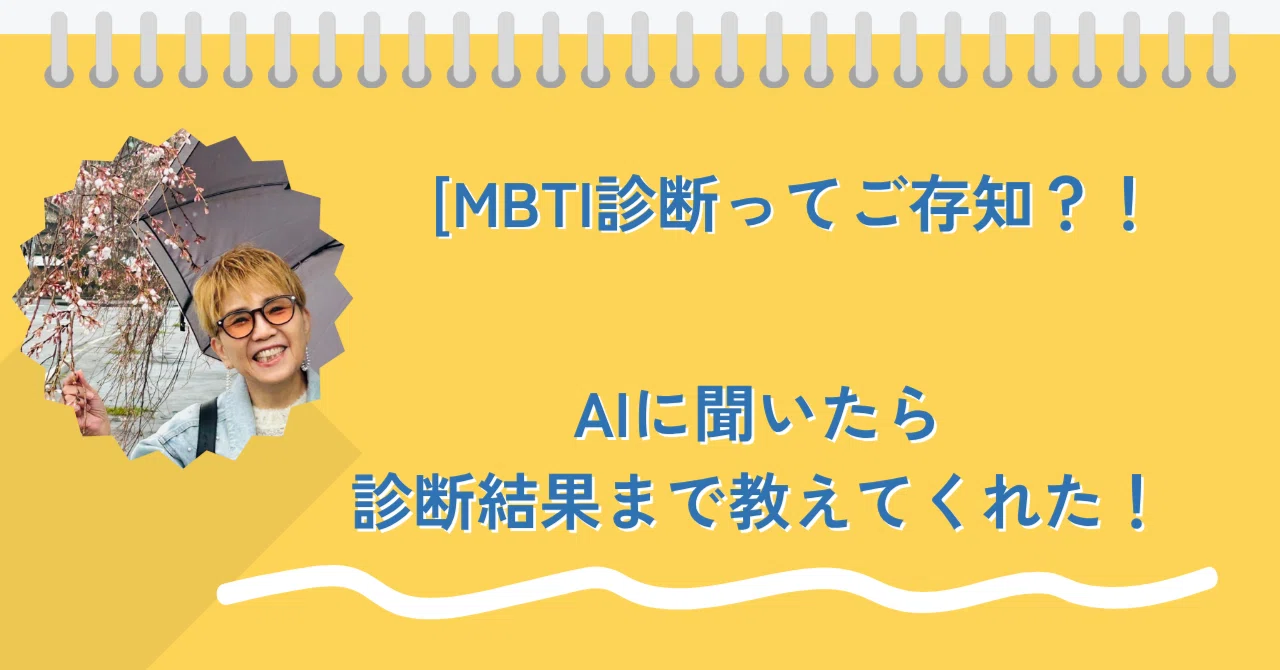 [MBTI診断ってご存知？！

AIに聞いたら
診断結果まで教えてくれた！